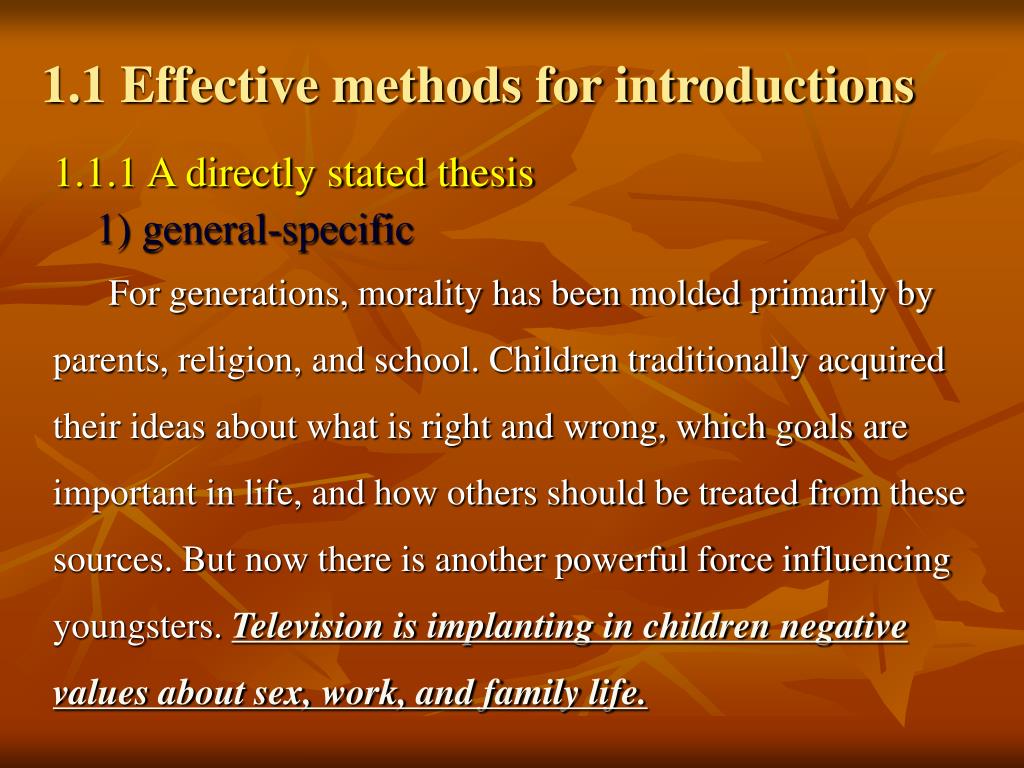 1.1 Effective methods for introductions

1.1.1 A directly stated thesis

1) general-specific

For generations, morality has been molded primarily by parents, religion, and school. Children traditionally acquired their ideas about what is right and wrong, which goals are important in life, and how others should be treated from these sources. But now there is another powerful force influencing youngsters. Television is implanting in children negative values about sex, work, and family life.